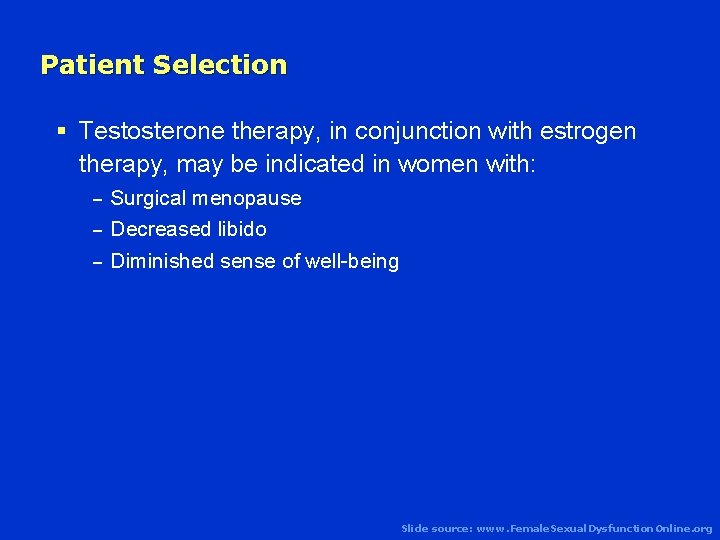 Patient Selection

▪ Testosterone therapy, in conjunction with estrogen therapy, may be indicated in women with:

– Surgical menopause
– Decreased libido
– Diminished sense of well-being

Slide source: www.FemaleSexualDysfunctionOnline.org